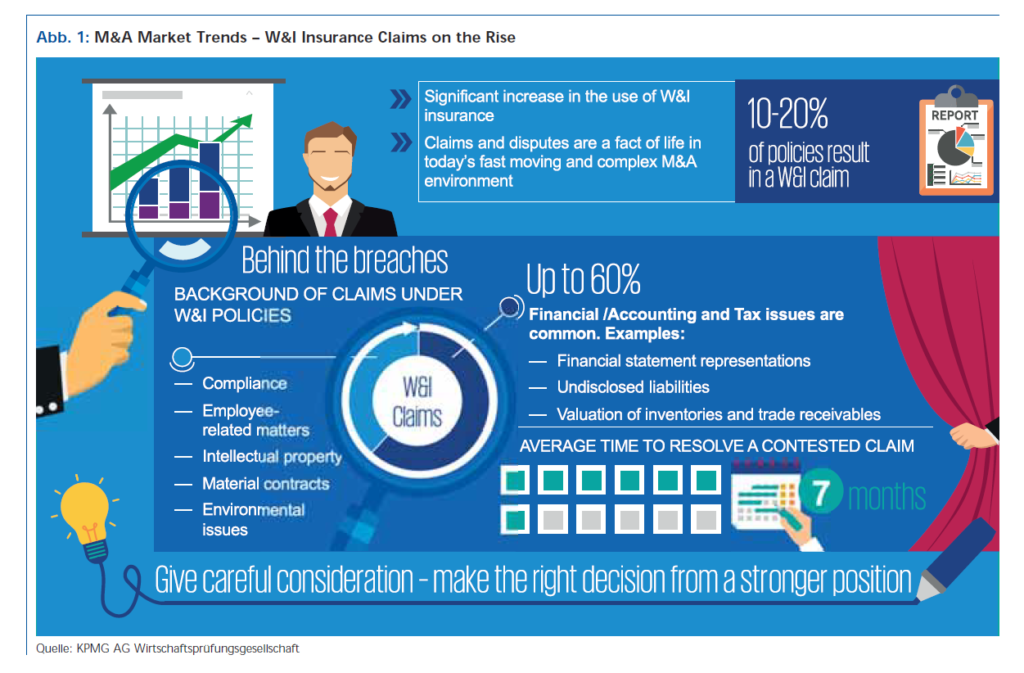 Abb. 1: M&A Market Trends – W&I Insurance Claims on the Rise

Significant increase in the use of W&I insurance

Claims and disputes are a fact of life in today's fast moving and complex M&A environment

10-20%
of policies result in a W&I claim

REPORT

Behind the breaches

BACKGROUND OF CLAIMS UNDER W&I POLICIES

— Compliance
— Employee-related matters
— Intellectual property
— Material contracts
— Environmental issues

W&I Claims

Up to 60%

Financial /Accounting and Tax issues are common. Examples:

— Financial statement representations
— Undisclosed liabilities
— Valuation of inventories and trade receivables

AVERAGE TIME TO RESOLVE A CONTESTED CLAIM

7 months

Give careful consideration – make the right decision from a stronger position

Quelle: KPMG AG Wirtschaftsprüfungsgesellschaft